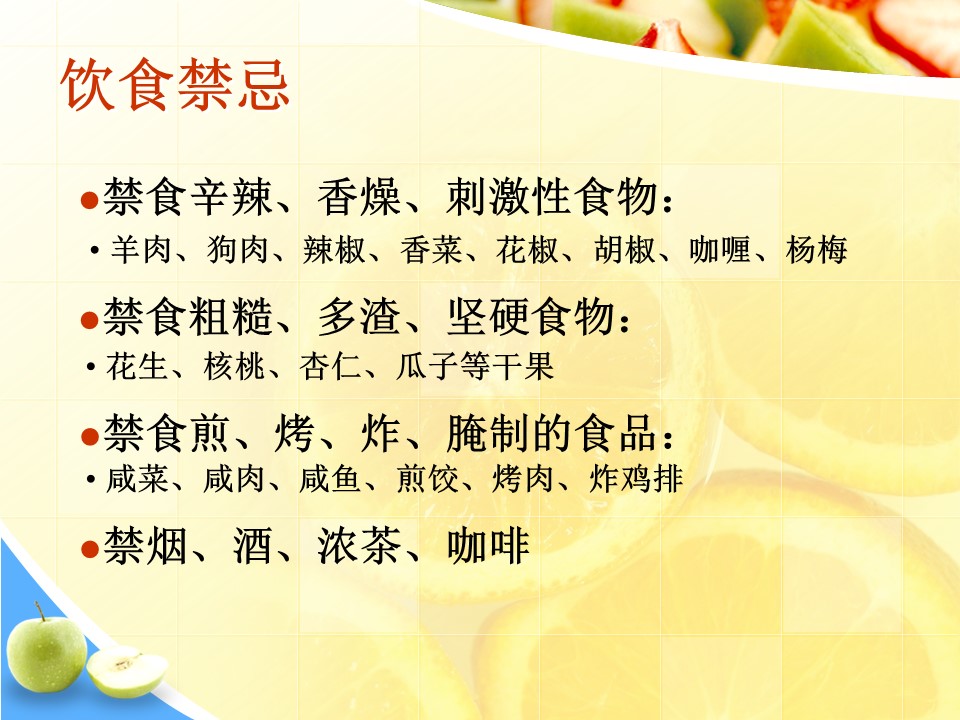 饮食禁忌

●禁食辛辣、香燥、刺激性食物：

• 羊肉、狗肉、辣椒、香菜、花椒、胡椒、咖喱、杨梅

●禁食粗糙、多渣、坚硬食物：

• 花生、核桃、杏仁、瓜子等干果

●禁食煎、烤、炸、腌制的食品：

• 咸菜、咸肉、咸鱼、煎饺、烤肉、炸鸡排

●禁烟、酒、浓茶、咖啡